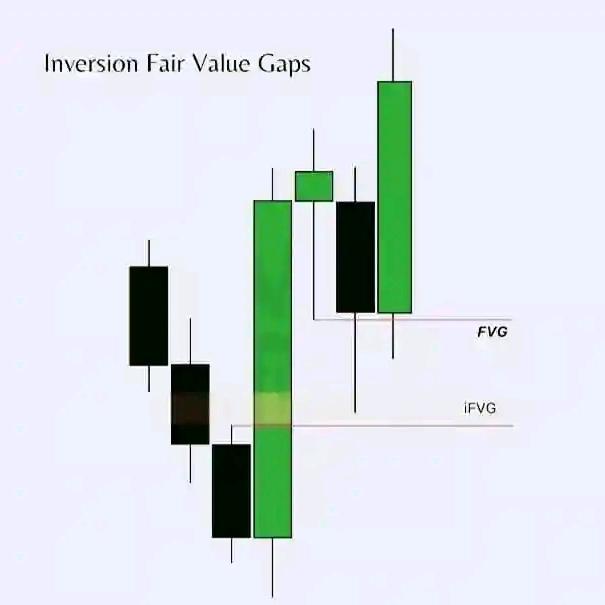 Inversion Fair Value Gaps

FVG

iFVG